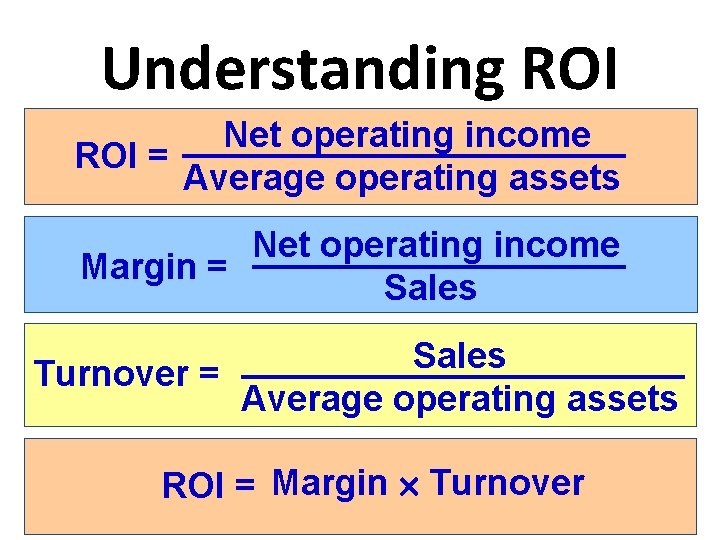 Understanding ROI

$\text{ROI} = \frac{\text{Net operating income}}{\text{Average operating assets}}$

$\text{Margin} = \frac{\text{Net operating income}}{\text{Sales}}$

$\text{Turnover} = \frac{\text{Sales}}{\text{Average operating assets}}$

$\text{ROI} = \text{Margin} \times \text{Turnover}$